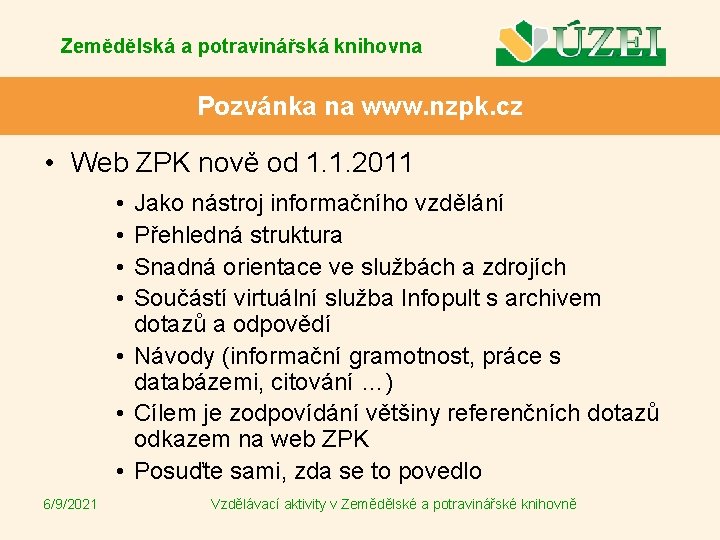 Zemědělská a potravinářská knihovna

ÚZEI

Pozvánka na www.nzpk.cz

• Web ZPK nově od 1.1.2011
• Jako nástroj informačního vzdělání
• Přehledná struktura
• Snadná orientace ve službách a zdrojích
• Součástí virtuální služba Infopult s archivem dotazů a odpovědí
• Návody (informační gramotnost, práce s databázemi, citování …)
• Cílem je zodpovídání většiny referenčních dotazů odkazem na web ZPK
• Posuďte sami, zda se to povedlo

6/9/2021

Vzdělávací aktivity v Zemědělské a potravinářské knihovně